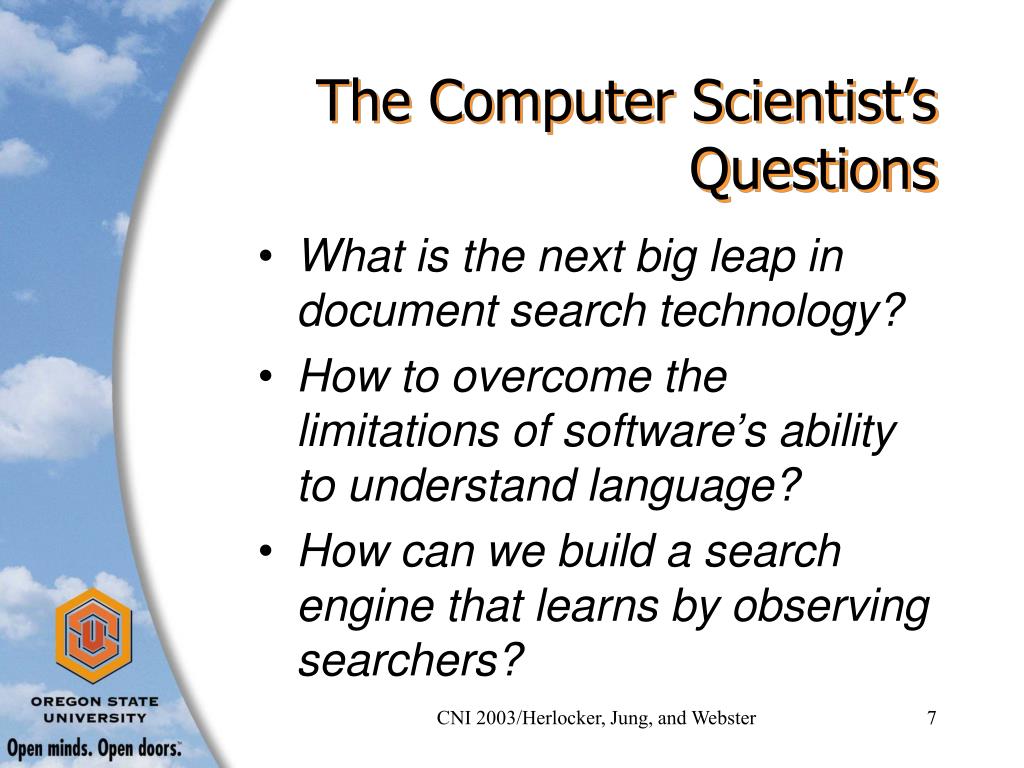 The Computer Scientist's Questions

• What is the next big leap in document search technology?
• How to overcome the limitations of software's ability to understand language?
• How can we build a search engine that learns by observing searchers?

OREGON STATE UNIVERSITY

Open minds. Open doors.

CNI 2003/Herlocker, Jung, and Webster

7